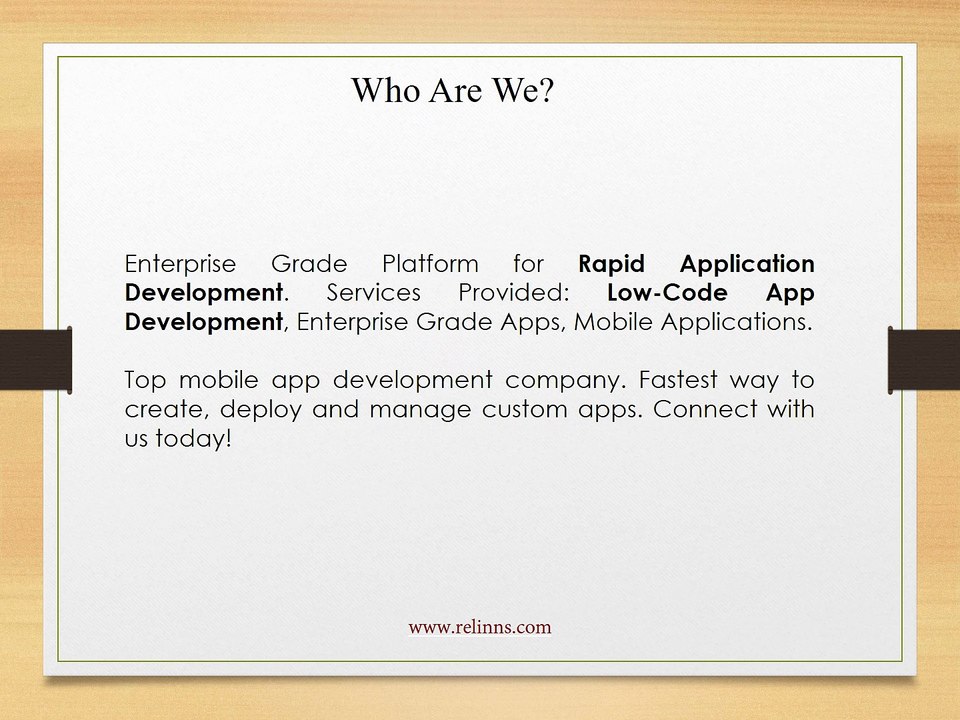 Who Are We?

Enterprise Grade Platform for Rapid Application Development. Services Provided: Low-Code App Development, Enterprise Grade Apps, Mobile Applications.

Top mobile app development company. Fastest way to create, deploy and manage custom apps. Connect with us today!

www.relinns.com